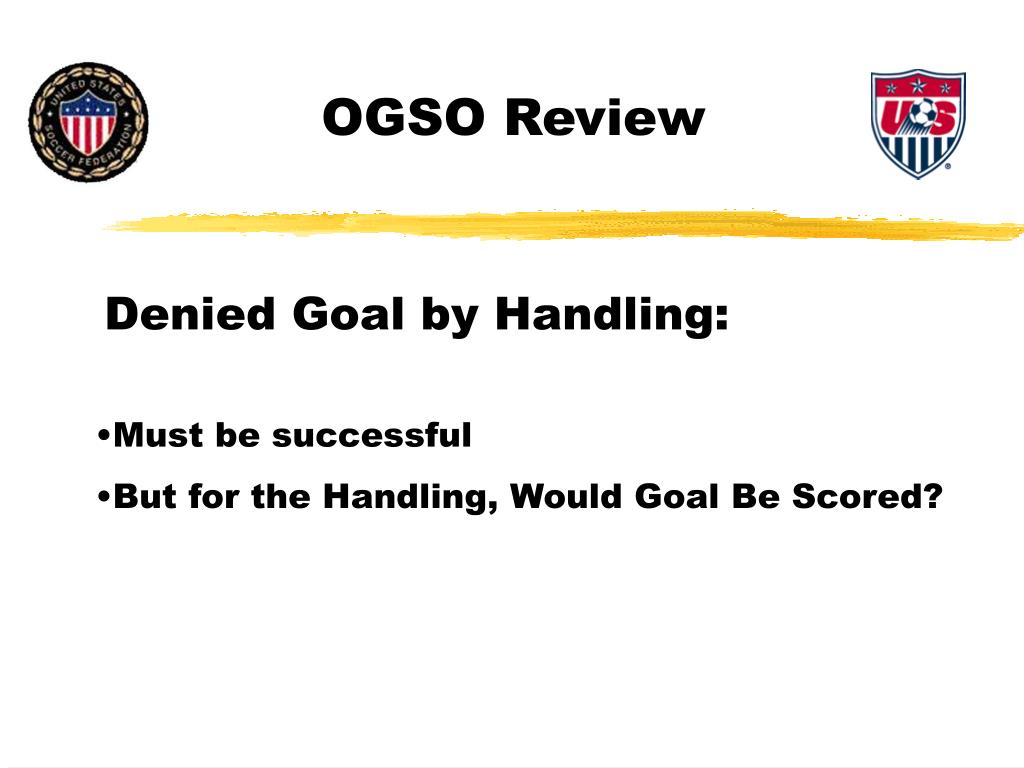 UNITED STATES SOCCER FEDERATION

OGSO Review

US

Denied Goal by Handling:

•Must be successful

•But for the Handling, Would Goal Be Scored?